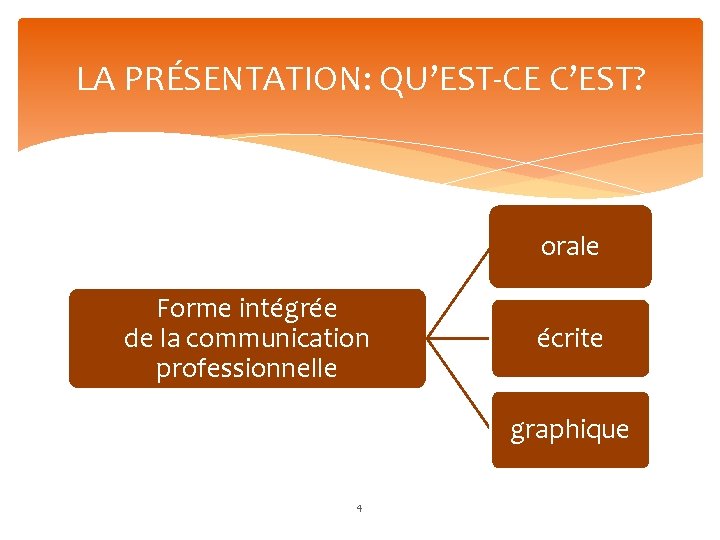 LA PRÉSENTATION: QU'EST-CE C'EST?

Forme intégrée de la communication professionnelle

orale

écrite

graphique

4